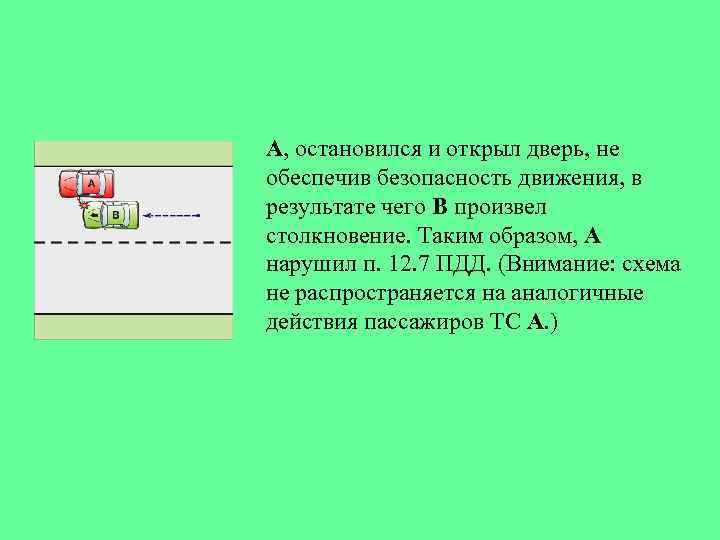 A

B

А, остановился и открыл дверь, не обеспечив безопасность движения, в результате чего В произвел столкновение. Таким образом, А нарушил п. 12.7 ПДД. (Внимание: схема не распространяется на аналогичные действия пассажиров ТС А.)